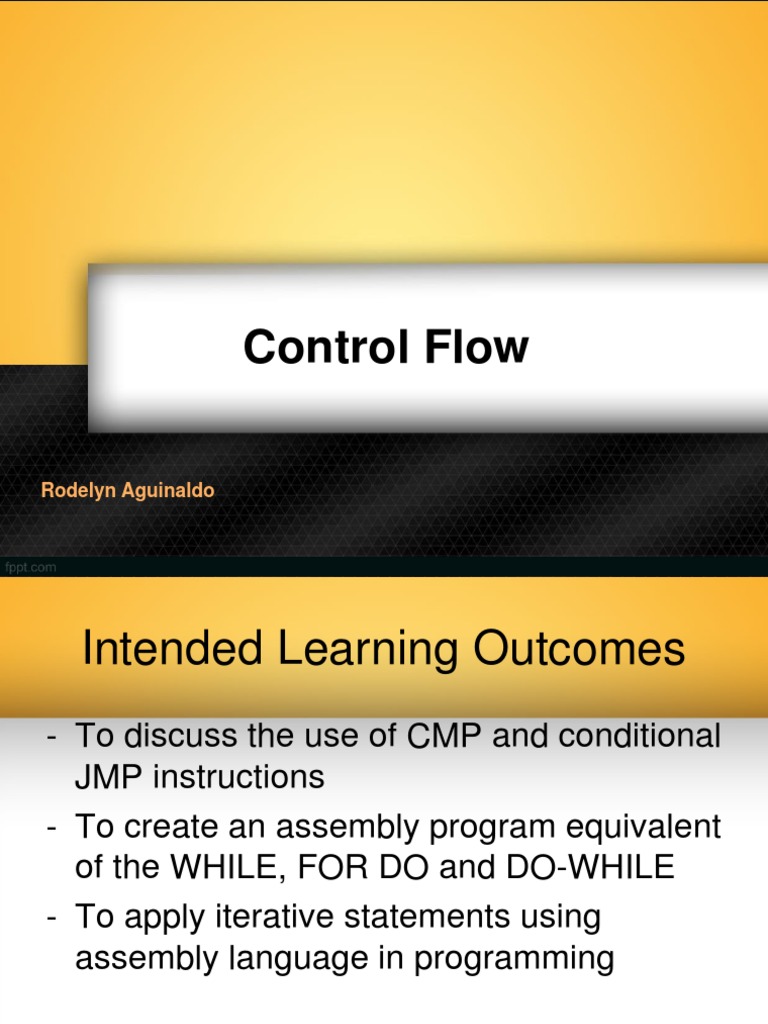 Control Flow

Rodelyn Aguinaldo

fppt.com

Intended Learning Outcomes

- To discuss the use of CMP and conditional JMP instructions
- To create an assembly program equivalent of the WHILE, FOR DO and DO-WHILE
- To apply iterative statements using assembly language in programming